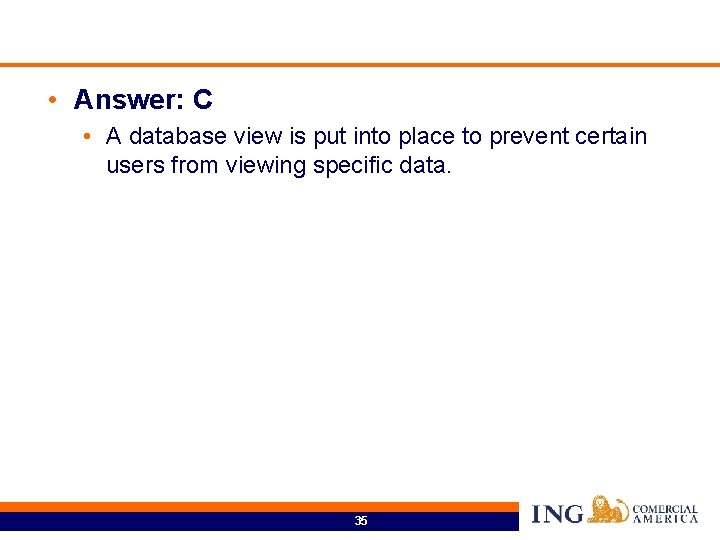 • Answer: C

• A database view is put into place to prevent certain users from viewing specific data.

35

ING COMERCIAL AMERICA